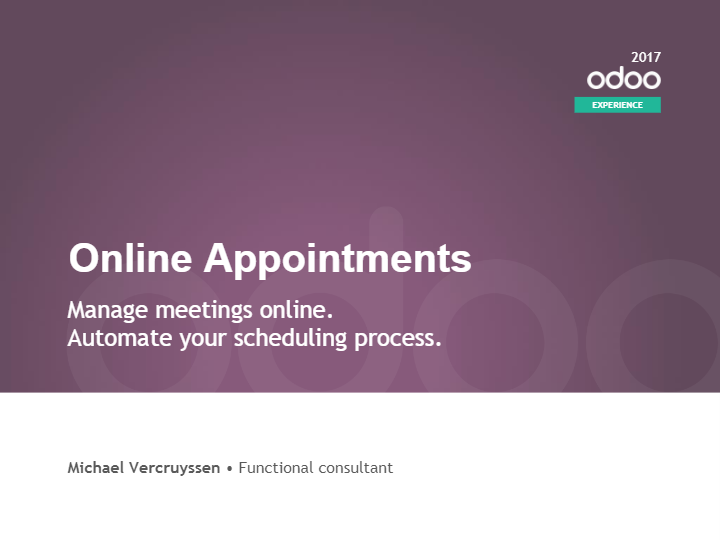 2017
odoo
EXPERIENCE

Online Appointments

Manage meetings online.
Automate your scheduling process.

Michael Vercruyssen • Functional consultant